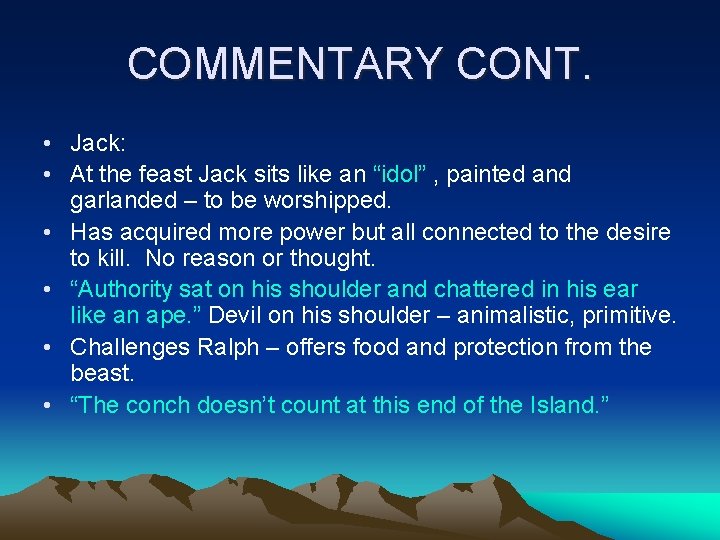 COMMENTARY CONT.

• Jack:
• At the feast Jack sits like an “idol” , painted and garlanded – to be worshipped.
• Has acquired more power but all connected to the desire to kill. No reason or thought.
• “Authority sat on his shoulder and chattered in his ear like an ape.” Devil on his shoulder – animalistic, primitive.
• Challenges Ralph – offers food and protection from the beast.
• “The conch doesn’t count at this end of the Island.”